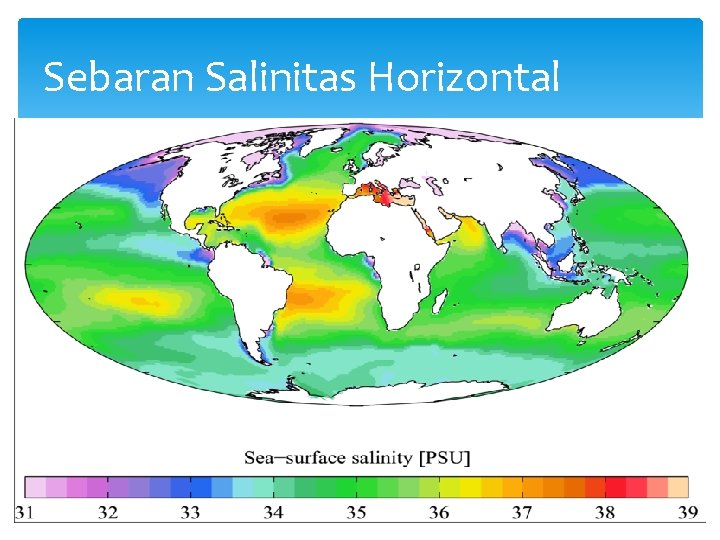 Sebaran Salinitas Horizontal

Sea−surface salinity [PSU]

31 32 33 34 35 36 37 38 39